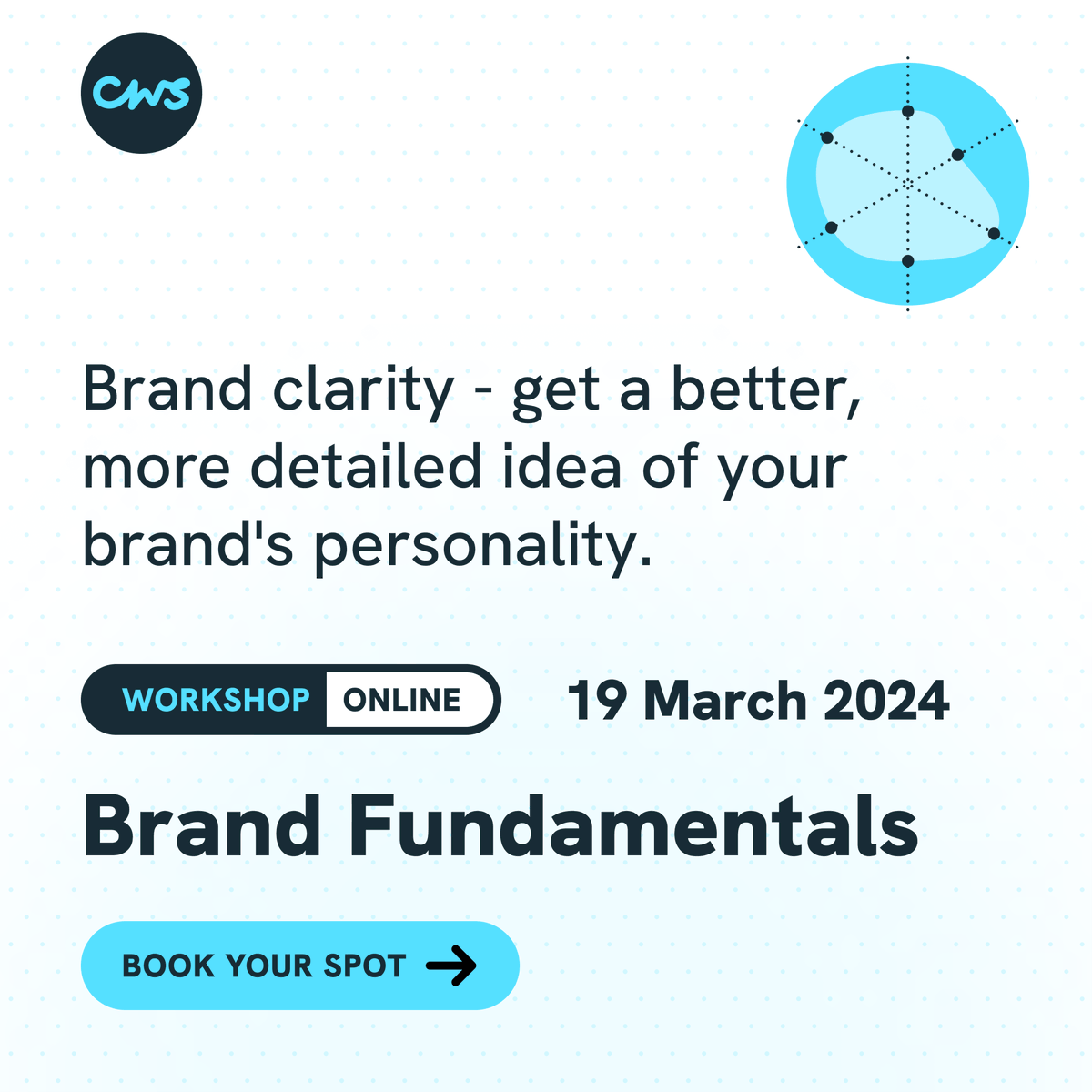 CWS

Brand clarity - get a better, more detailed idea of your brand's personality.

WORKSHOP ONLINE

19 March 2024

Brand Fundamentals

BOOK YOUR SPOT